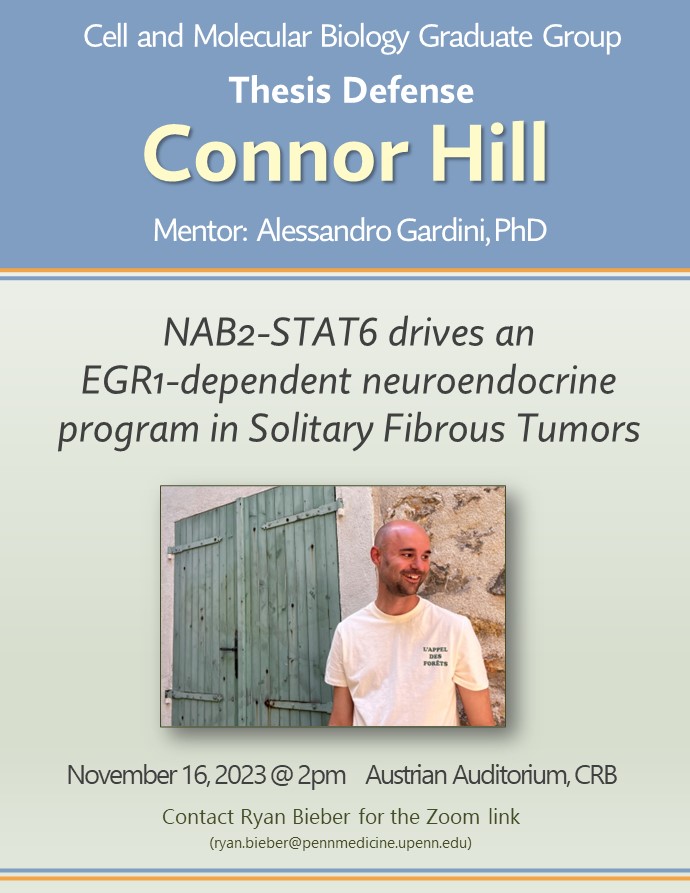 Cell and Molecular Biology Graduate Group

Thesis Defense

Connor Hill

Mentor: Alessandro Gardini, PhD

NAB2-STAT6 drives an EGR1-dependent neuroendocrine program in Solitary Fibrous Tumors

L'APPEL DES FORÊTS

November 16, 2023 @ 2pm Austrian Auditorium, CRB

Contact Ryan Bieber for the Zoom link

(ryan.bieber@pennmedicine.upenn.edu)